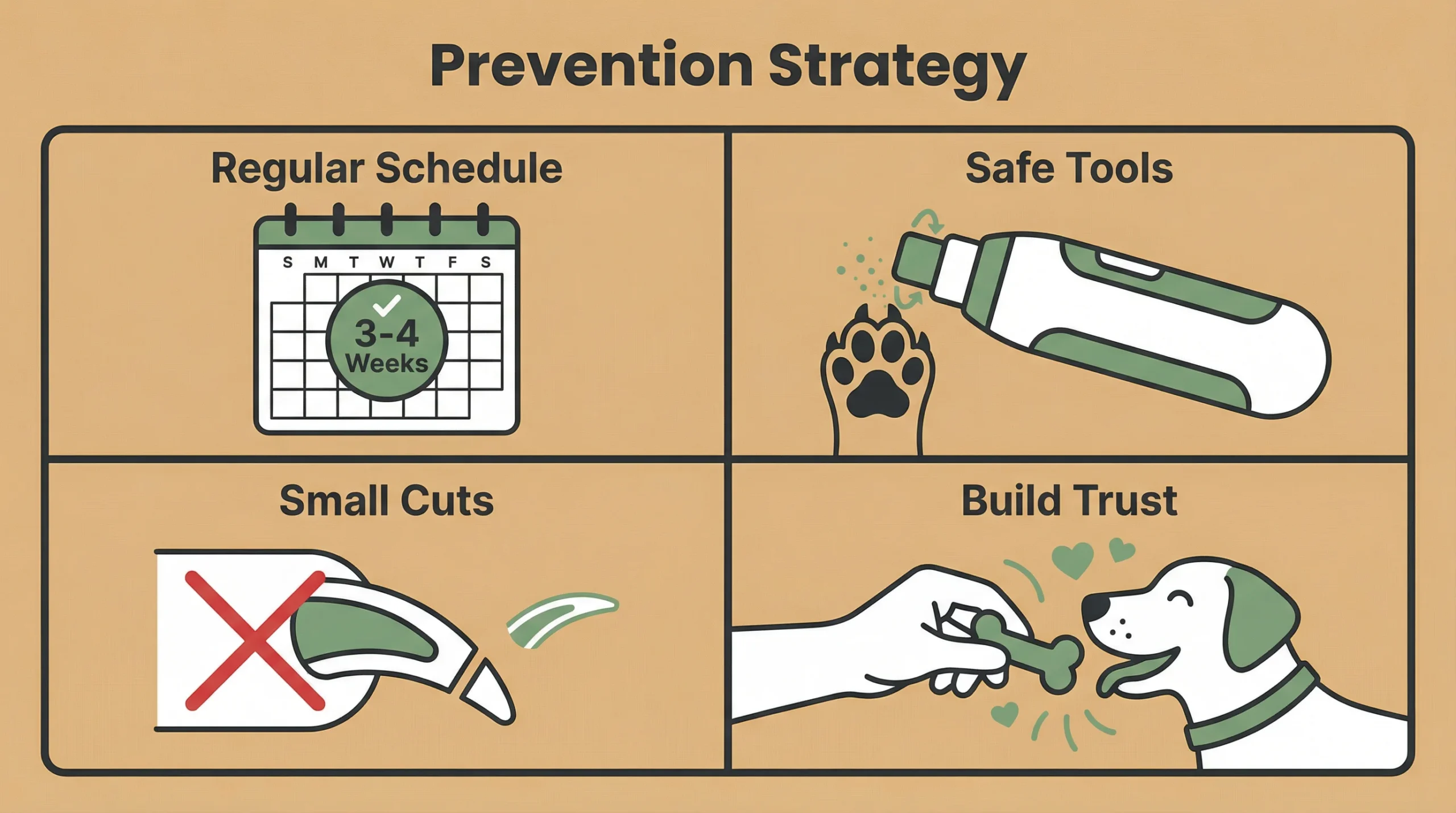 Prevention Strategy

Regular Schedule

S M T W T F S

3-4 Weeks

Safe Tools

Small Cuts

Build Trust